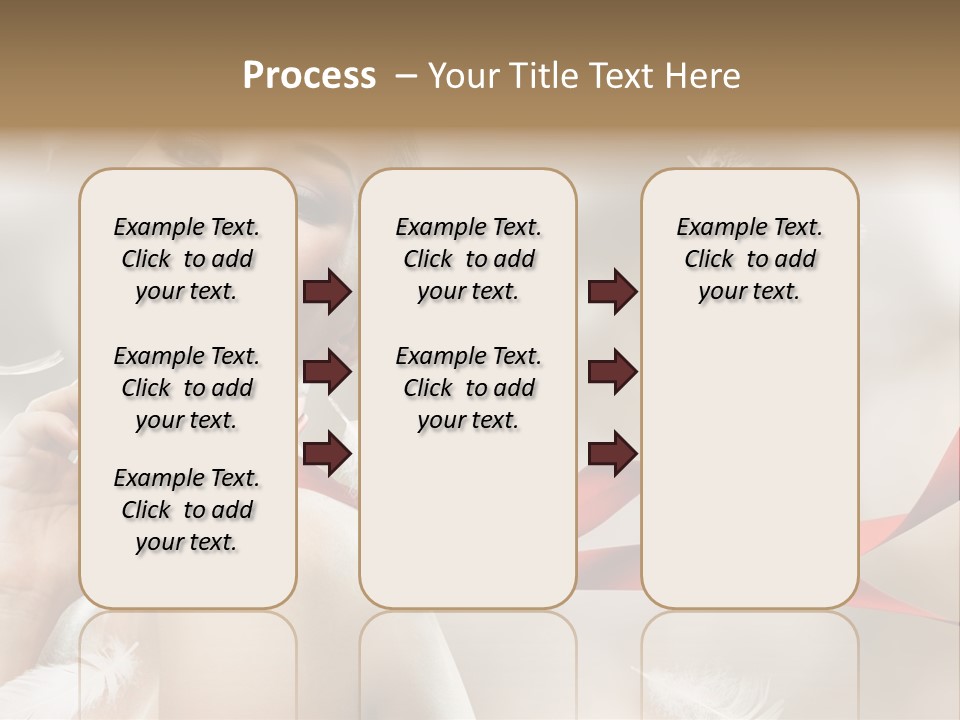 Process – Your Title Text Here

Example Text. Click to add your text.

Example Text. Click to add your text.

Example Text. Click to add your text.

Example Text. Click to add your text.

Example Text. Click to add your text.

Example Text. Click to add your text.